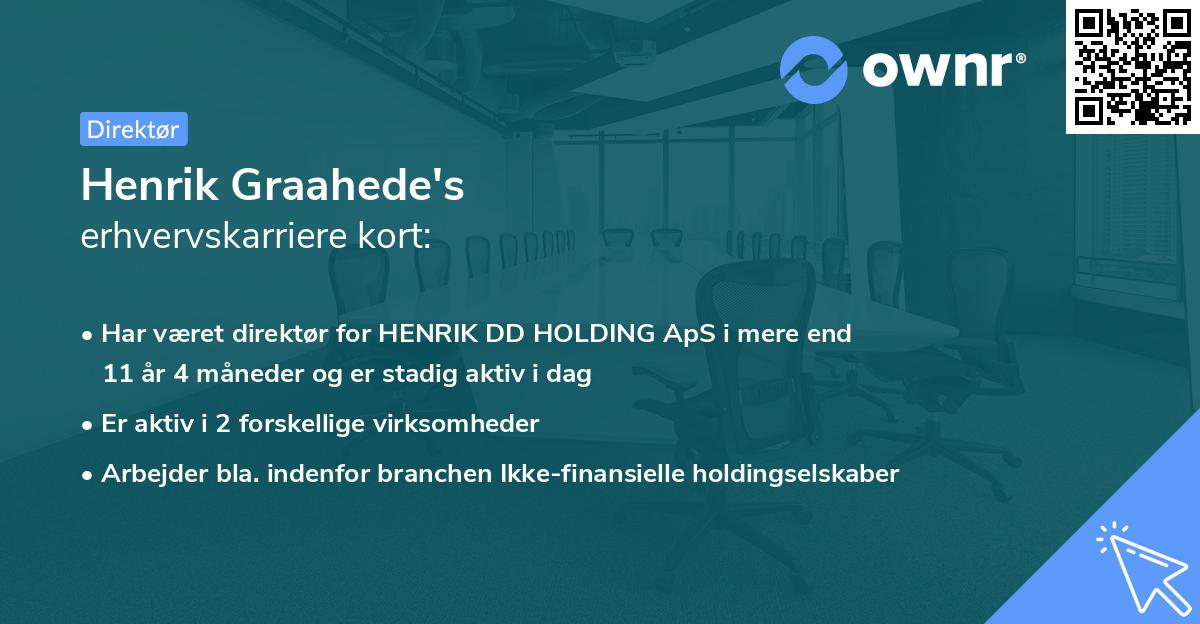 ownr®

Direktør

Henrik Graahede's
erhvervskarriere kort:

• Har været direktør for HENRIK DD HOLDING ApS i mere end 11 år 4 måneder og er stadig aktiv i dag

• Er aktiv i 2 forskellige virksomheder

• Arbejder bla. indenfor branchen Ikke-finansielle holdingselskaber